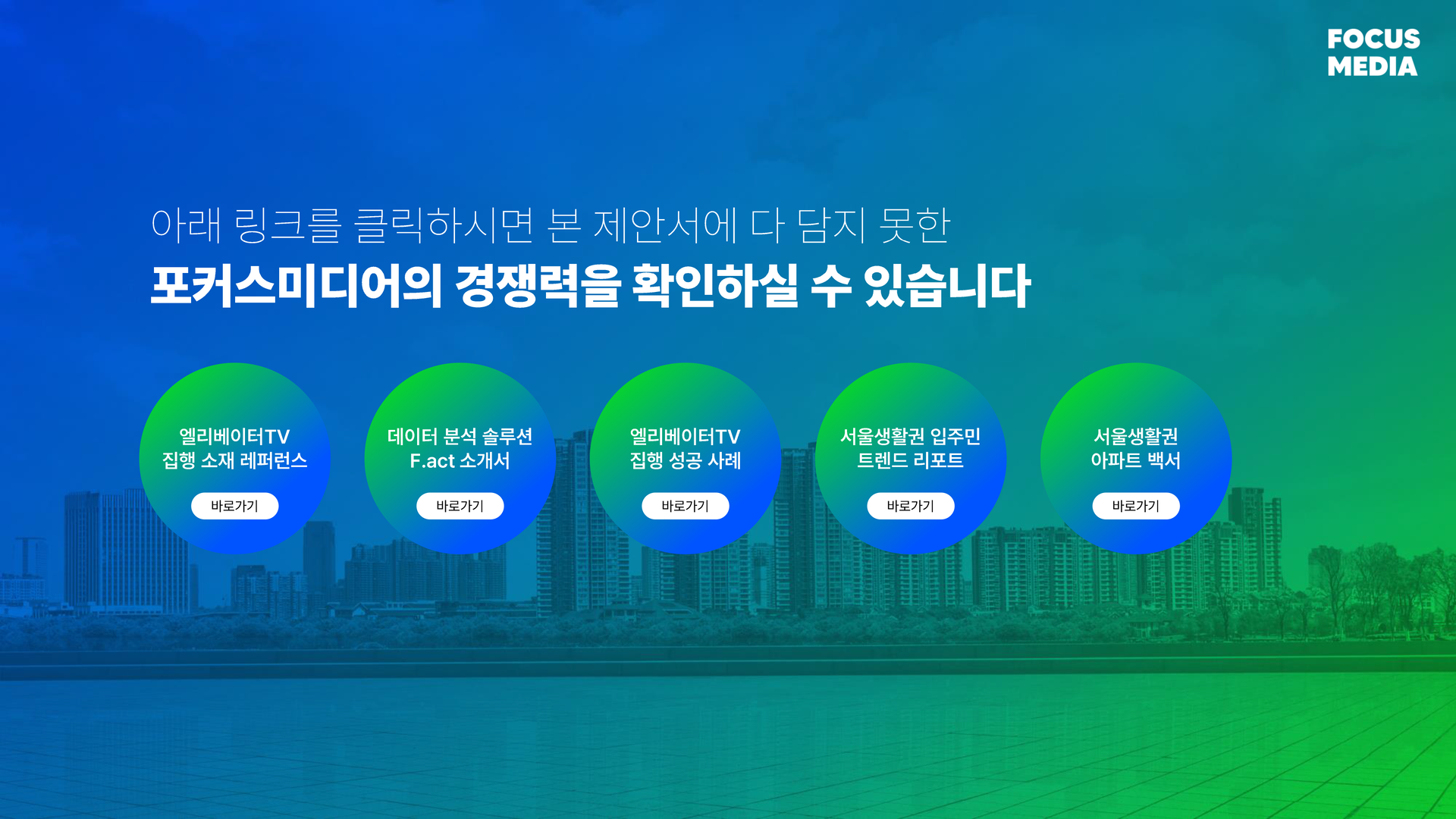 FOCUS MEDIA

아래 링크를 클릭하시면 본 제안서에 다 담지 못한
포커스미디어의 경쟁력을 확인하실 수 있습니다

엘리베이터TV 집행 소재 레퍼런스

바로가기

데이터 분석 솔루션 F.act 소개서

바로가기

엘리베이터TV 집행 성공 사례

바로가기

서울생활권 입주민 트렌드 리포트

바로가기

서울생활권 아파트 백서

바로가기